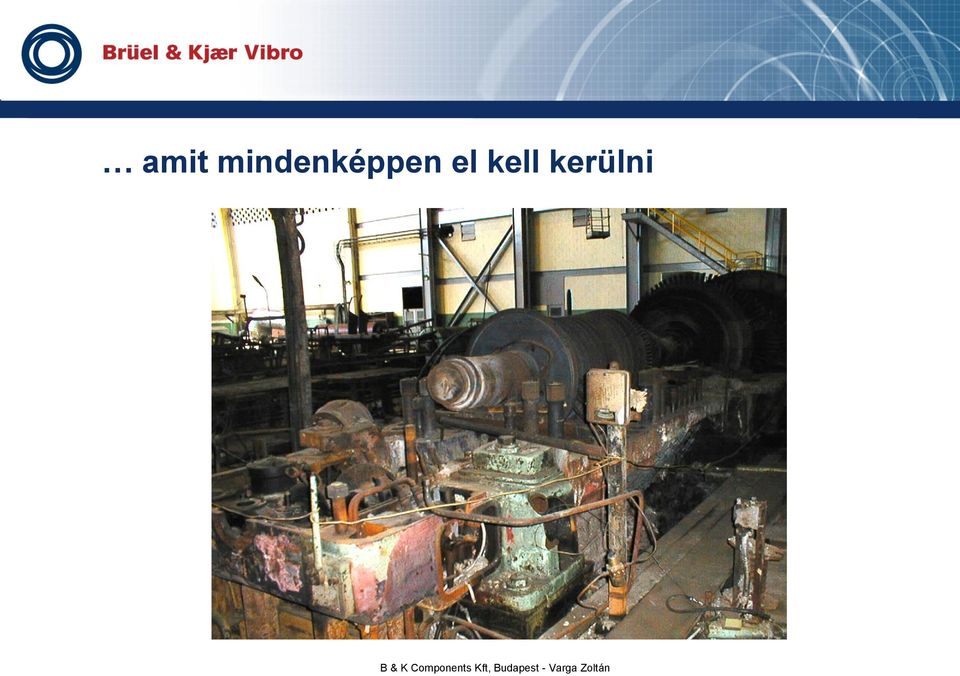 Brüel & Kjær Vibro

… amit mindenképpen el kell kerülni

B & K Components Kft, Budapest - Varga Zoltán